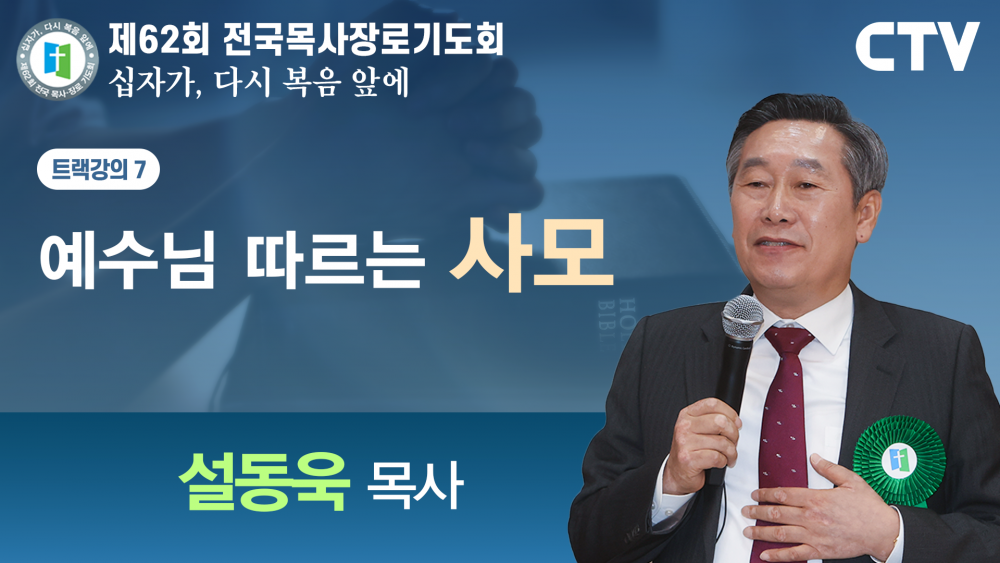 십자가, 다시 복음 앞에
제62회 전국 목사·장로기도회

제62회 전국목사장로기도회
십자가, 다시 복음 앞에

CTV

트랙강의 7

예수님 따르는 사모

HOLY BIBLE

설동욱 목사